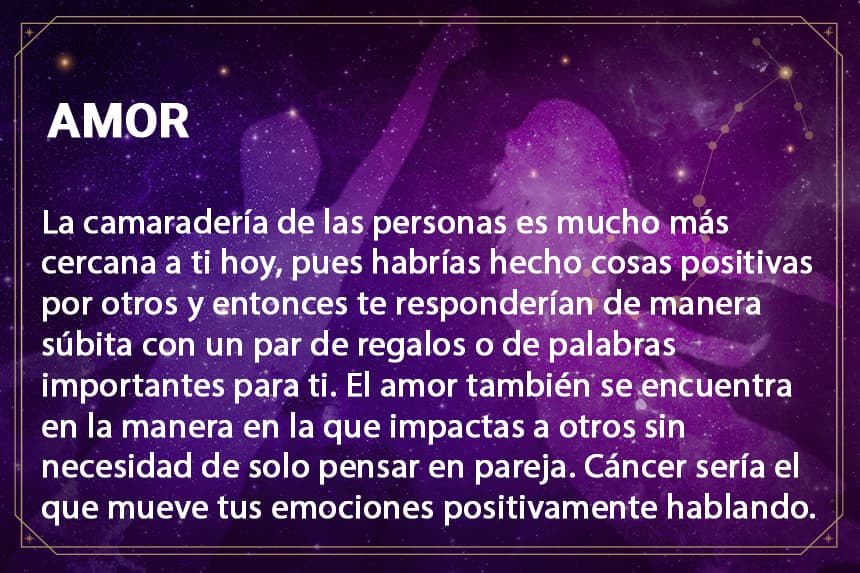 AMOR

La camaradería de las personas es mucho más cercana a ti hoy, pues habrías hecho cosas positivas por otros y entonces te responderían de manera súbita con un par de regalos o de palabras importantes para ti. El amor también se encuentra en la manera en la que impactas a otros sin necesidad de solo pensar en pareja. Cáncer sería el que mueve tus emociones positivamente hablando.